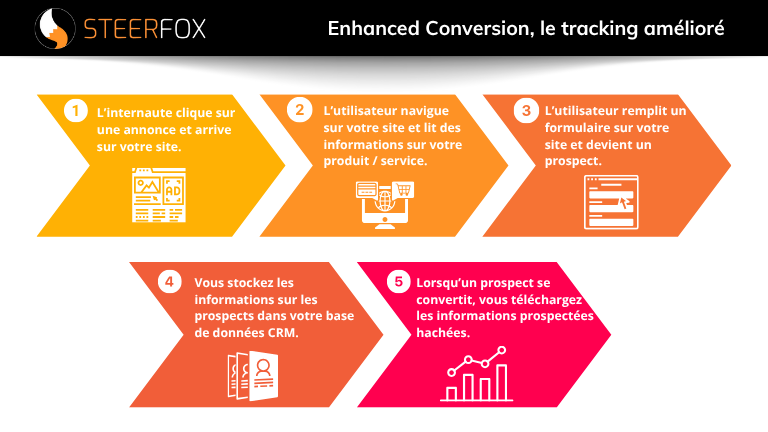 STEERFOX

Enhanced Conversion, le tracking amélioré

1 L'internaute clique sur une annonce et arrive sur votre site.

AD

2 L'utilisateur navigue sur votre site et lit des informations sur votre produit / service.

3 L'utilisateur remplit un formulaire sur votre site et devient un prospect.

4 Vous stockez les informations sur les prospects dans votre base de données CRM.

5 Lorsqu'un prospect se convertit, vous téléchargez les informations prospectées hachées.